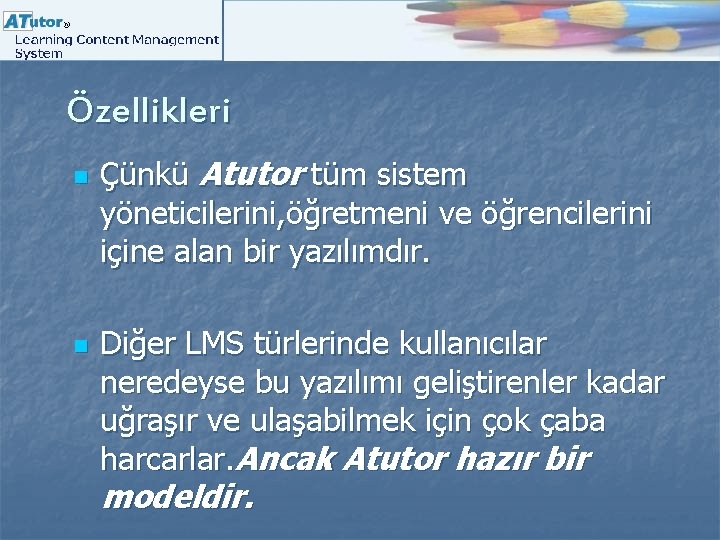 ATutor®
Learning Content Management System

Özellikleri

Çünkü Atutor tüm sistem yöneticilerini,öğretmeni ve öğrencilerini içine alan bir yazılımdır.

Diğer LMS türlerinde kullanıcılar neredeyse bu yazılımı geliştirenler kadar uğraşır ve ulaşabilmek için çok çaba harcarlar.Ancak Atutor hazır bir modeldir.